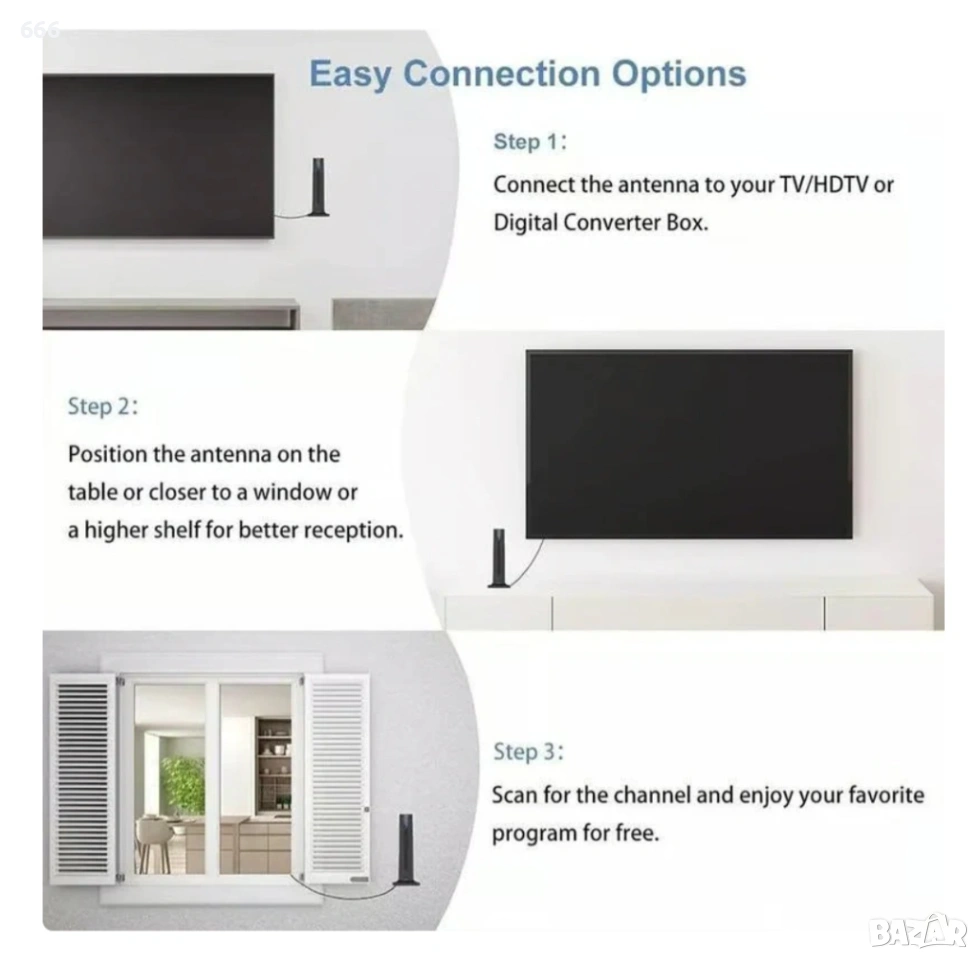 666

Easy Connection Options

Step 1:

Connect the antenna to your TV/HDTV or Digital Converter Box.

Step 2:

Position the antenna on the table or closer to a window or a higher shelf for better reception.

Step 3:

Scan for the channel and enjoy your favorite program for free.

BAZAR